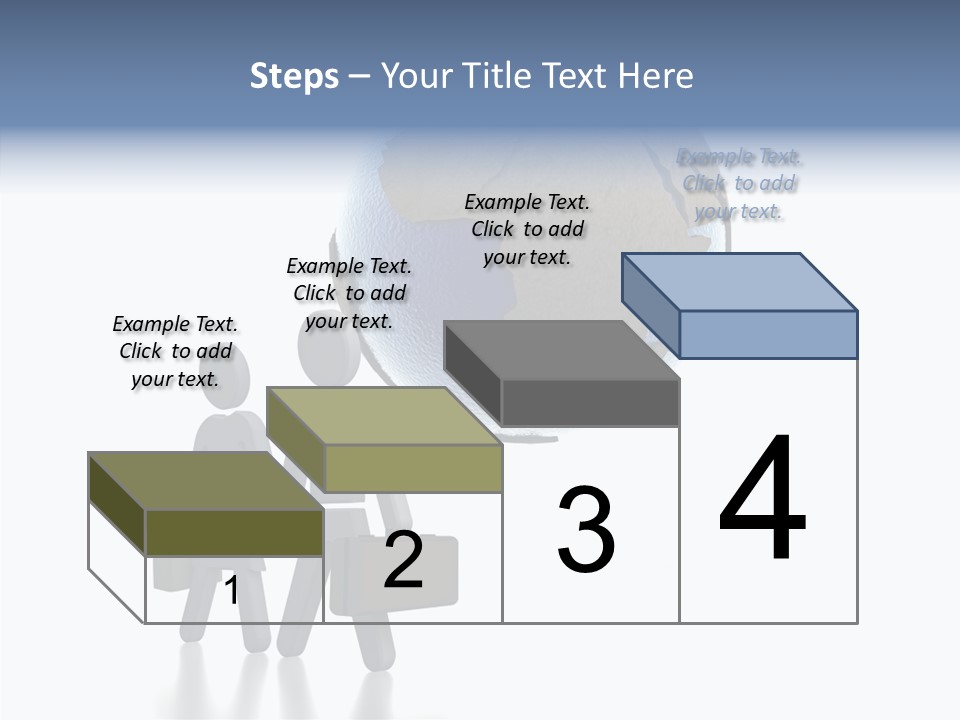 Steps – Your Title Text Here

Example Text. Click to add your text.

Example Text. Click to add your text.

Example Text. Click to add your text.

Example Text. Click to add your text.

1

2

3

4